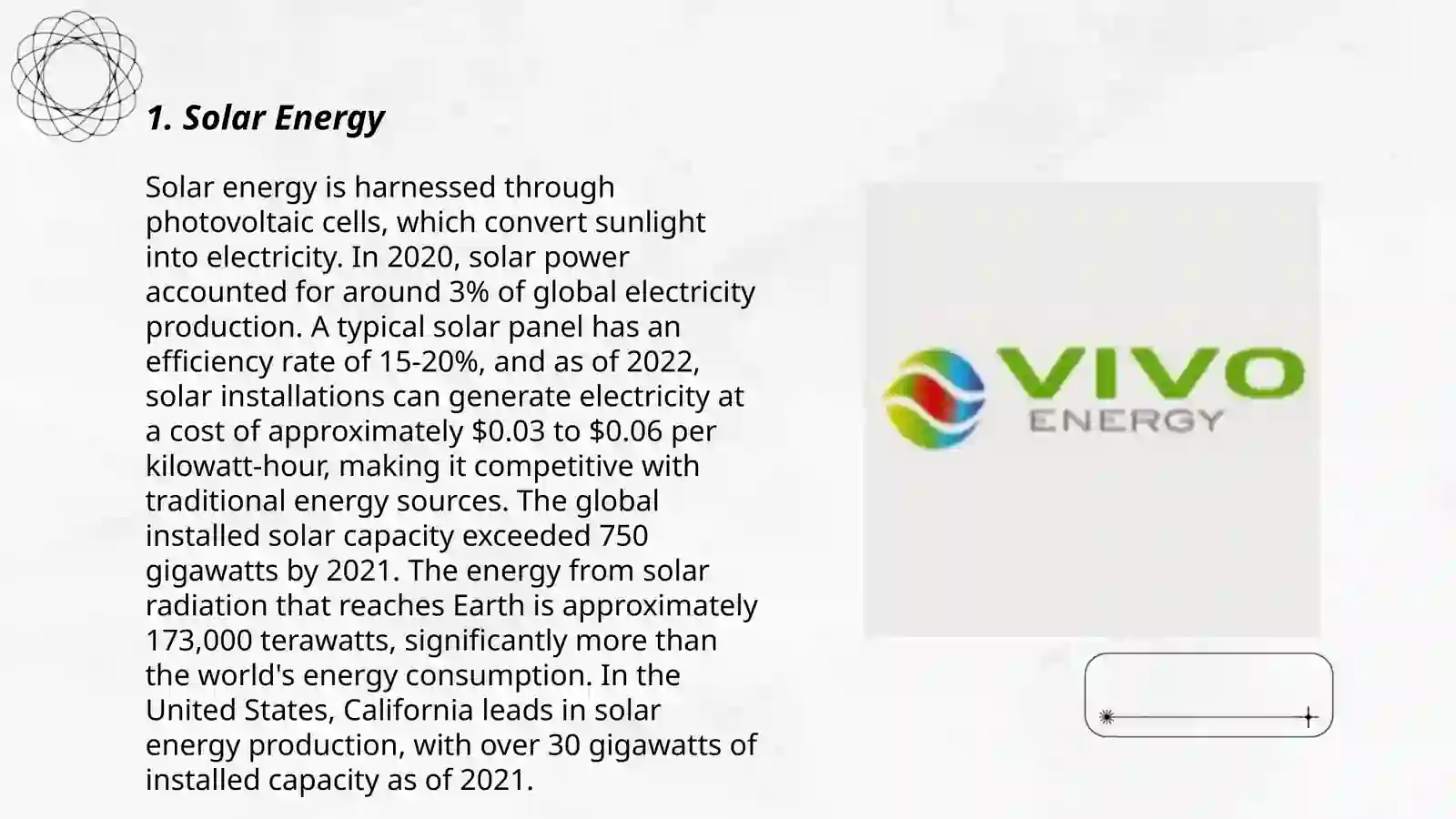 1. Solar Energy

Solar energy is harnessed through photovoltaic cells, which convert sunlight into electricity. In 2020, solar power accounted for around 3% of global electricity production. A typical solar panel has an efficiency rate of 15-20%, and as of 2022, solar installations can generate electricity at a cost of approximately \$0.03 to \$0.06 per kilowatt-hour, making it competitive with traditional energy sources. The global installed solar capacity exceeded 750 gigawatts by 2021. The energy from solar radiation that reaches Earth is approximately 173,000 terawatts, significantly more than the world's energy consumption. In the United States, California leads in solar energy production, with over 30 gigawatts of installed capacity as of 2021.

VIVO ENERGY